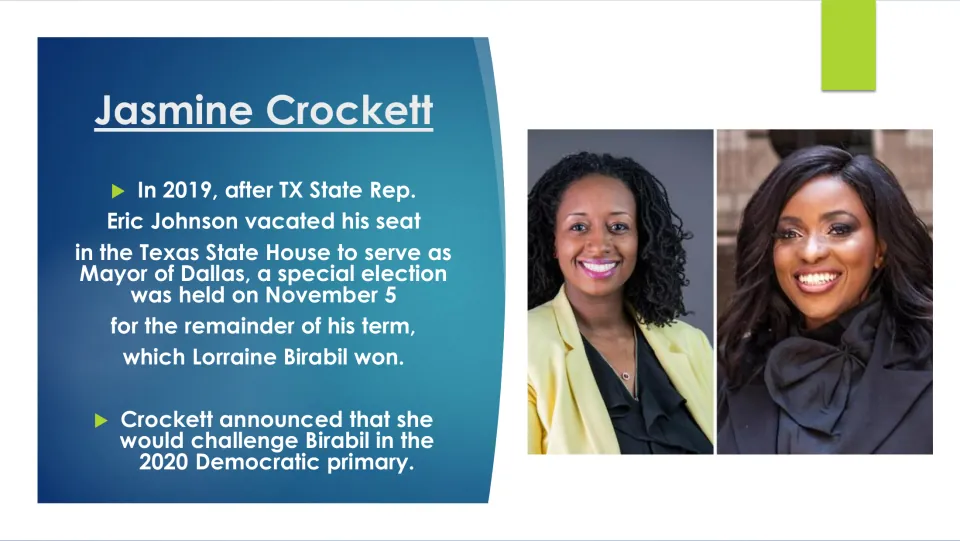 Jasmine Crockett

▶ In 2019, after TX State Rep. Eric Johnson vacated his seat in the Texas State House to serve as Mayor of Dallas, a special election was held on November 5 for the remainder of his term, which Lorraine Birabil won.

▶ Crockett announced that she would challenge Birabil in the 2020 Democratic primary.